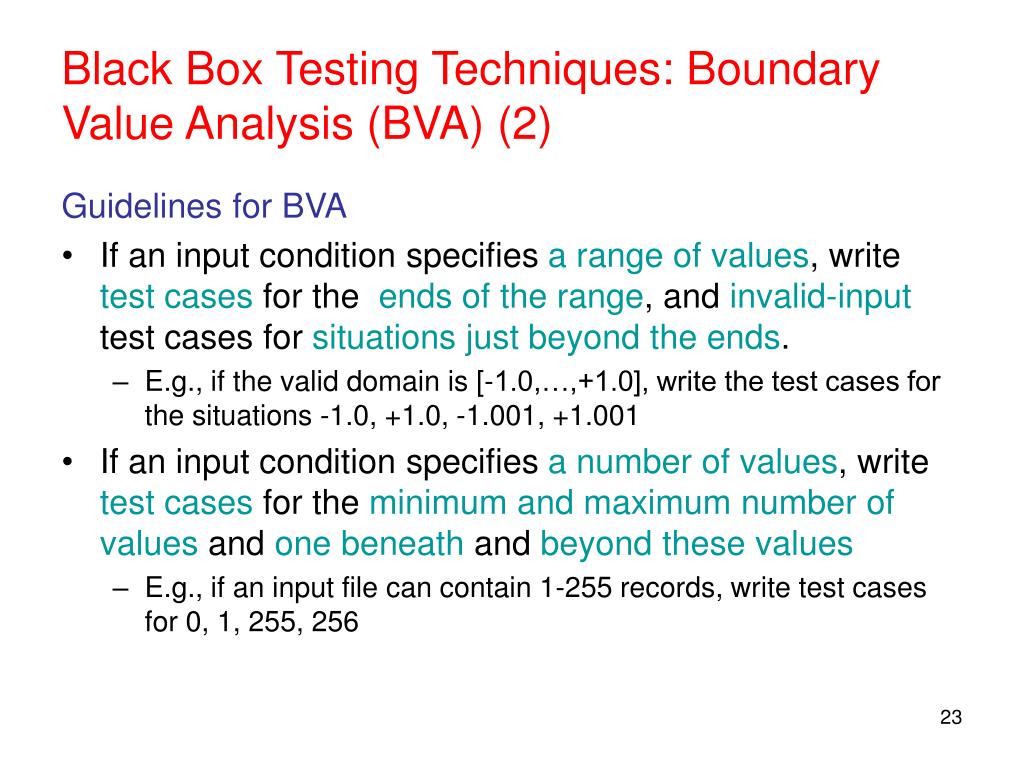 Black Box Testing Techniques: Boundary Value Analysis (BVA) (2)

Guidelines for BVA

• If an input condition specifies a range of values, write test cases for the ends of the range, and invalid-input test cases for situations just beyond the ends.
– E.g., if the valid domain is [-1.0,…,+1.0], write the test cases for the situations -1.0, +1.0, -1.001, +1.001

• If an input condition specifies a number of values, write test cases for the minimum and maximum number of values and one beneath and beyond these values
– E.g., if an input file can contain 1-255 records, write test cases for 0, 1, 255, 256

23